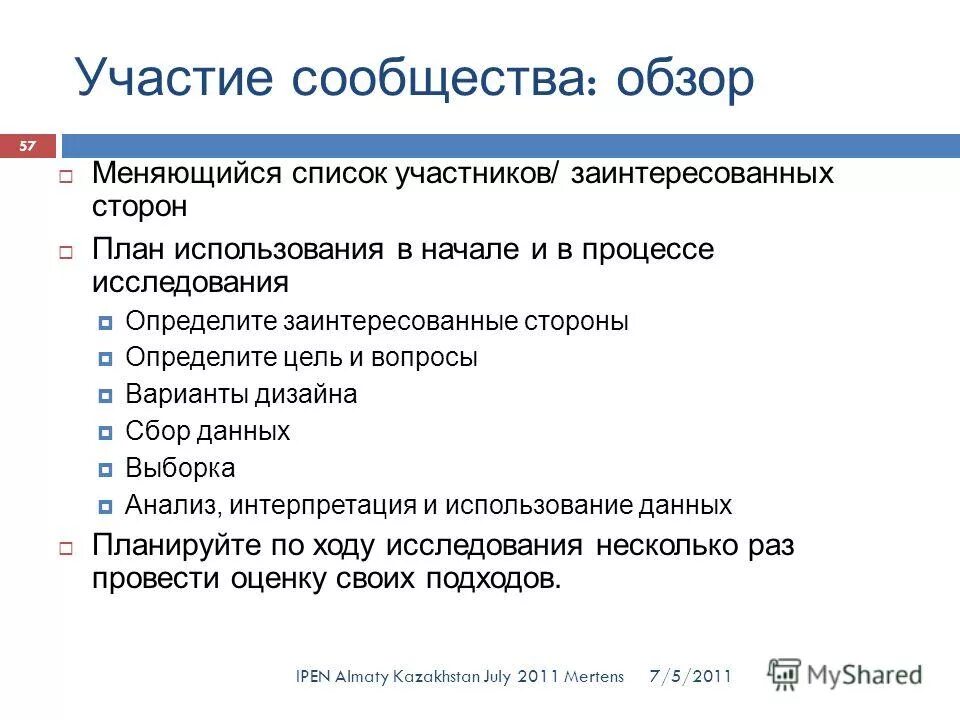 Участие сообщества: обзор

57

Меняющийся список участников/ заинтересованных сторон

План использования в начале и в процессе исследования

Определите заинтересованные стороны

Определите цель и вопросы

Варианты дизайна

Сбор данных

Выборка

Анализ, интерпретация и использование данных

Планируйте по ходу исследования несколько раз провести оценку своих подходов.

IPEN Almaty Kazakhstan July 2011 Mertens 7/5/2011

MyShared